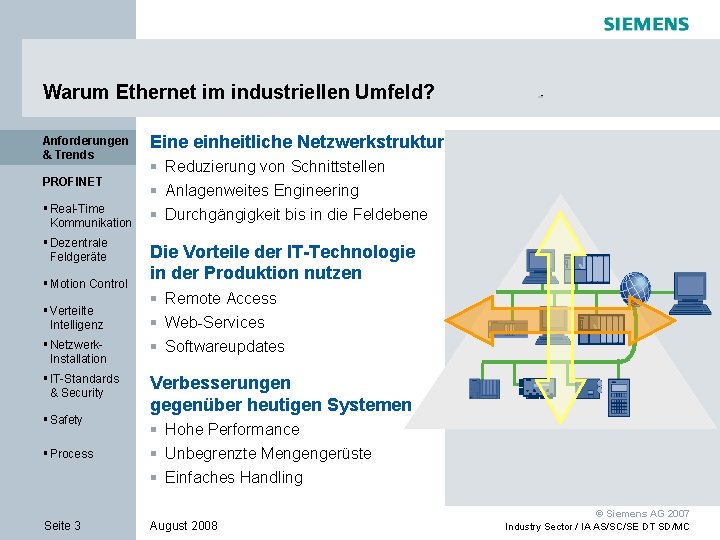 SIEMENS

Warum Ethernet im industriellen Umfeld?

Anforderungen & Trends

PROFINET

▪ Real-Time Kommunikation
▪ Dezentrale Feldgeräte
▪ Motion Control
▪ Verteilte Intelligenz
▪ Netzwerk-Installation
▪ IT-Standards & Security
▪ Safety
▪ Process

Eine einheitliche Netzwerkstruktur
▪ Reduzierung von Schnittstellen
▪ Anlagenweites Engineering
▪ Durchgängigkeit bis in die Feldebene

Die Vorteile der IT-Technologie in der Produktion nutzen
▪ Remote Access
▪ Web-Services
▪ Softwareupdates

Verbesserungen gegenüber heutigen Systemen
▪ Hohe Performance
▪ Unbegrenzte Mengengerüste
▪ Einfaches Handling

Seite 3

August 2008

© Siemens AG 2007
Industry Sector / IA AS/SC/SE DT SD/MC